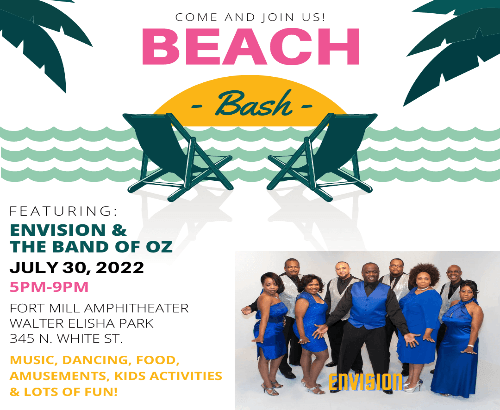 COME AND JOIN US!
BEACH
- Bash -

FEATURING:
ENVISION & THE BAND OF OZ
JULY 30, 2022
5PM-9PM
FORT MILL AMPHITHEATER
WALTER ELISHA PARK
345 N. WHITE ST.

MUSIC, DANCING, FOOD, AMUSEMENTS, KIDS ACTIVITIES & LOTS OF FUN!

ENVISION